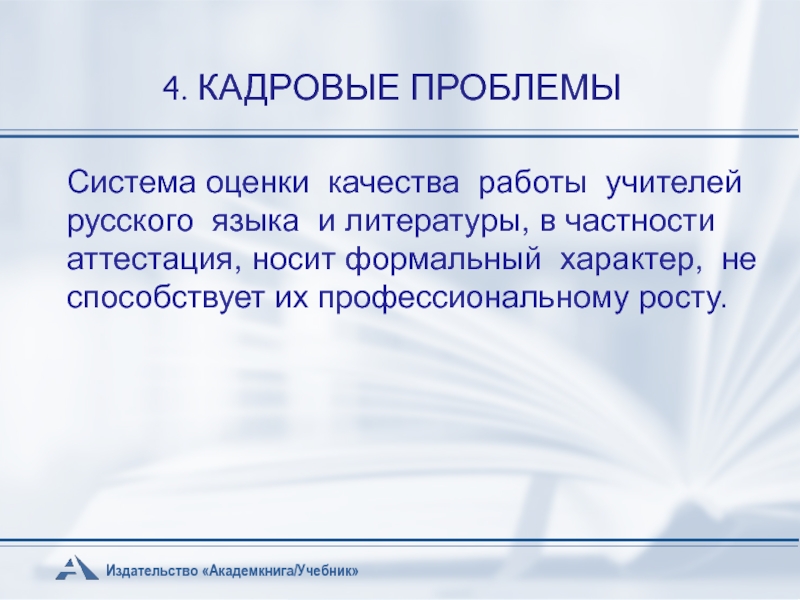 4. КАДРОВЫЕ ПРОБЛЕМЫ

Система оценки качества работы учителей русского языка и литературы, в частности аттестация, носит формальный характер, не способствует их профессиональному росту.

Издательство «Академкнига/Учебник»